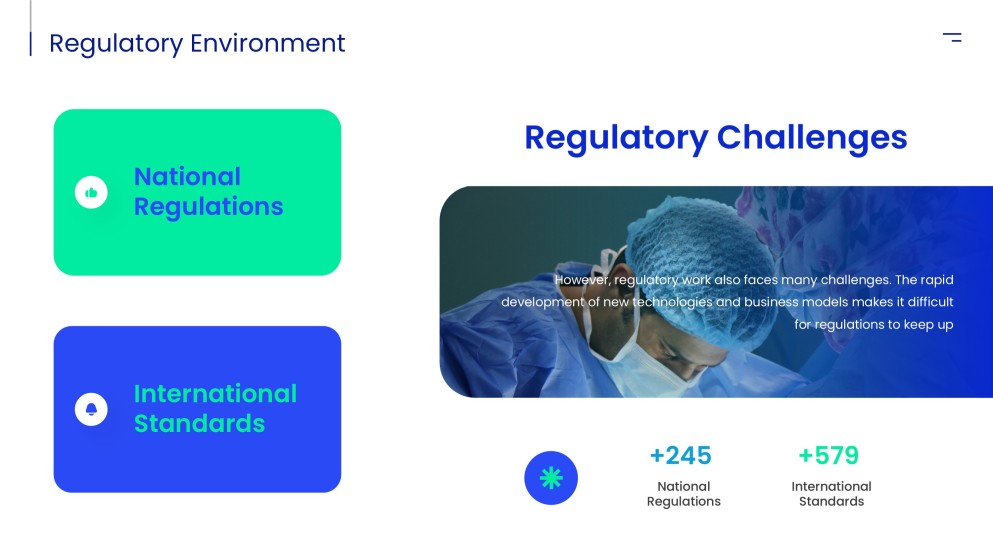 Regulatory Environment

National Regulations

International Standards

Regulatory Challenges

However, regulatory work also faces many challenges. The rapid development of new technologies and business models makes it difficult for regulations to keep up

+245
National Regulations

+579
International Standards